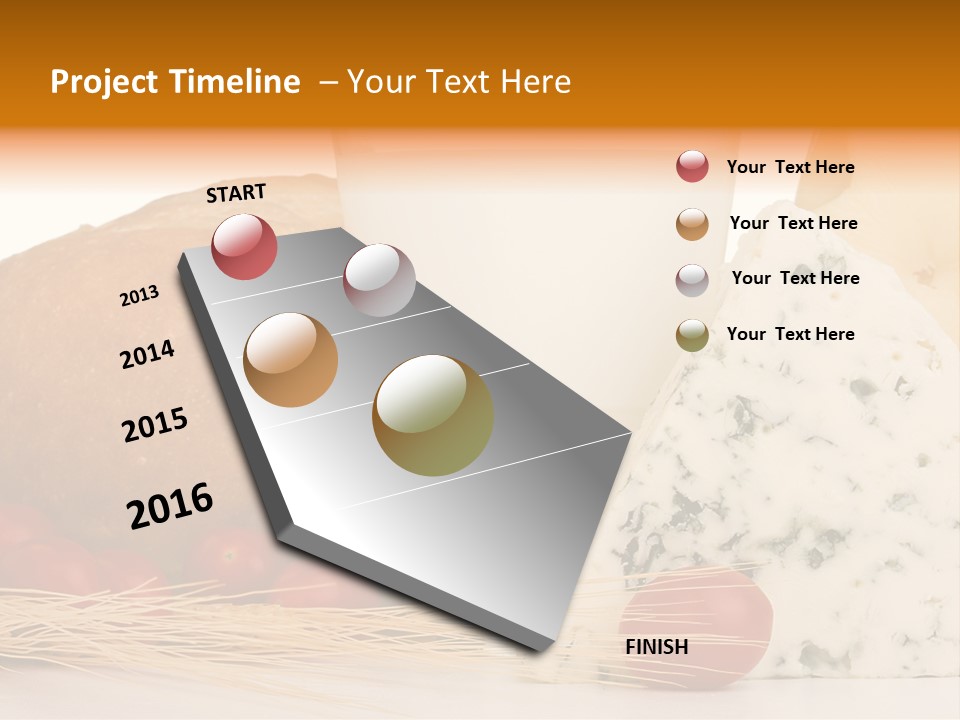 Project Timeline – Your Text Here

START

2013

2014

2015

2016

FINISH

Your Text Here

Your Text Here

Your Text Here

Your Text Here